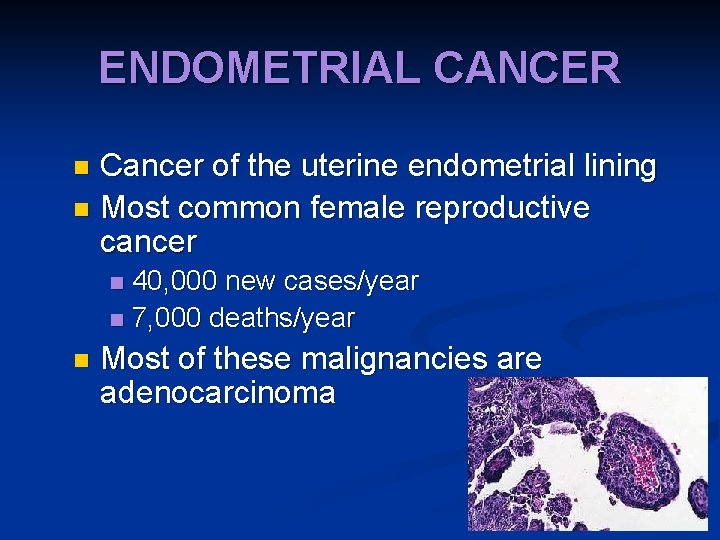 ENDOMETRIAL CANCER

Cancer of the uterine endometrial lining

Most common female reproductive cancer

40,000 new cases/year

7,000 deaths/year

Most of these malignancies are adenocarcinoma